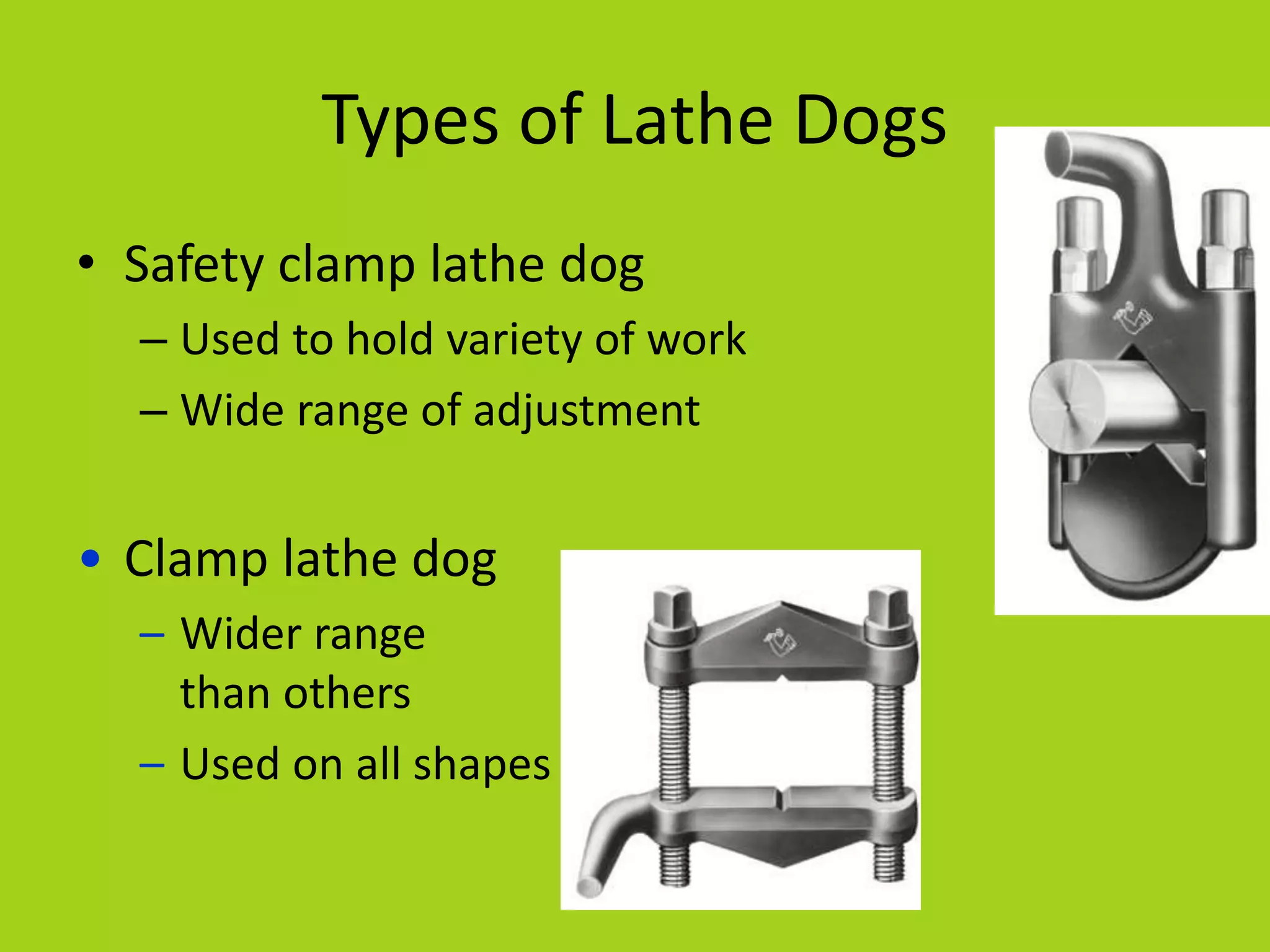 Types of Lathe Dogs

• Safety clamp lathe dog
– Used to hold variety of work
– Wide range of adjustment

• Clamp lathe dog
– Wider range than others
– Used on all shapes